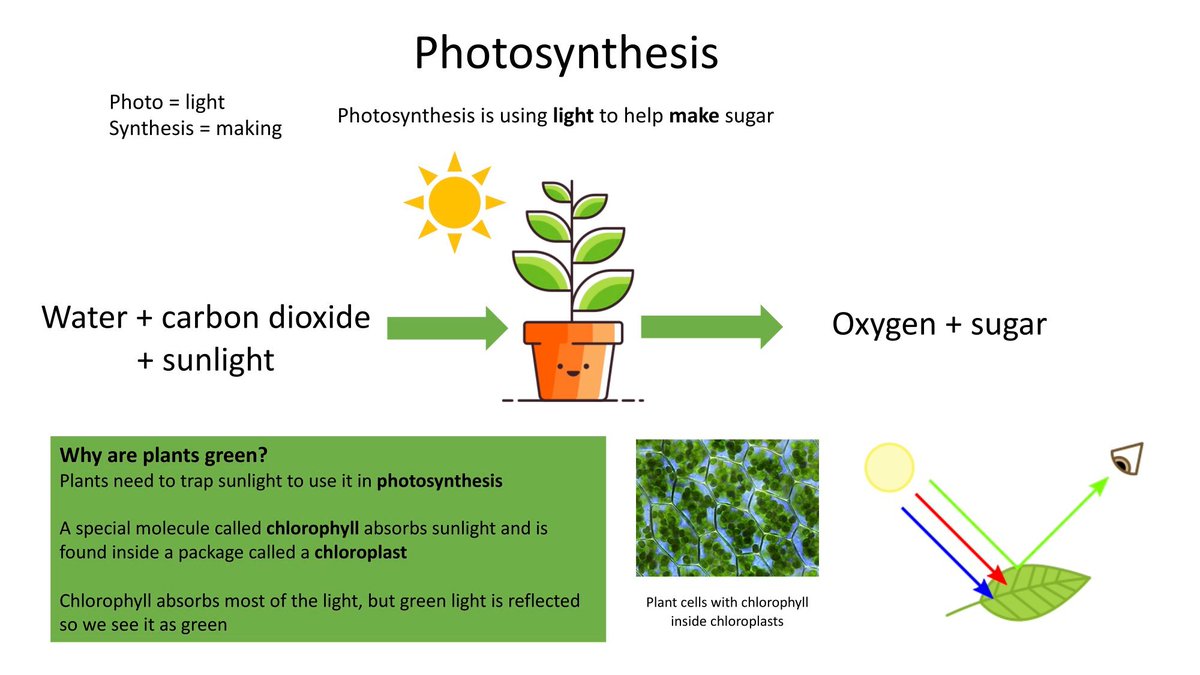 Photosynthesis

Photo = light
Synthesis = making

Photosynthesis is using light to help make sugar

Water + carbon dioxide + sunlight

Oxygen + sugar

Why are plants green?
Plants need to trap sunlight to use it in photosynthesis

A special molecule called chlorophyll absorbs sunlight and is found inside a package called a chloroplast

Chlorophyll absorbs most of the light, but green light is reflected so we see it as green

Plant cells with chlorophyll inside chloroplasts